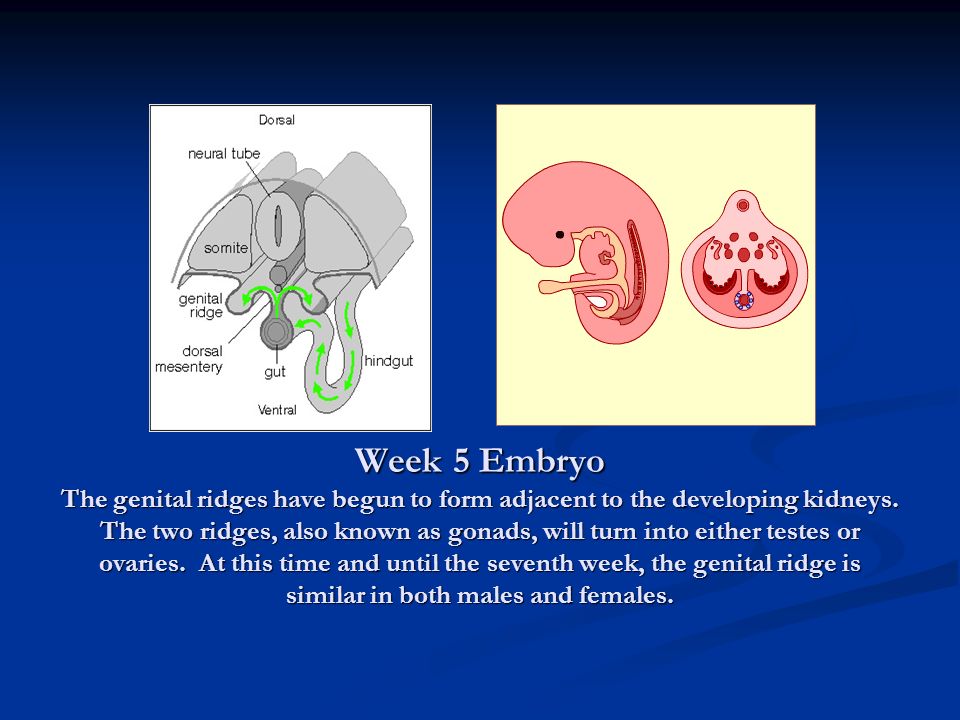 Dorsal
neural tube
somite
genital ridge
dorsal mesentery
gut
hindgut
Ventral

Week 5 Embryo

The genital ridges have begun to form adjacent to the developing kidneys. The two ridges, also known as gonads, will turn into either testes or ovaries. At this time and until the seventh week, the genital ridge is similar in both males and females.